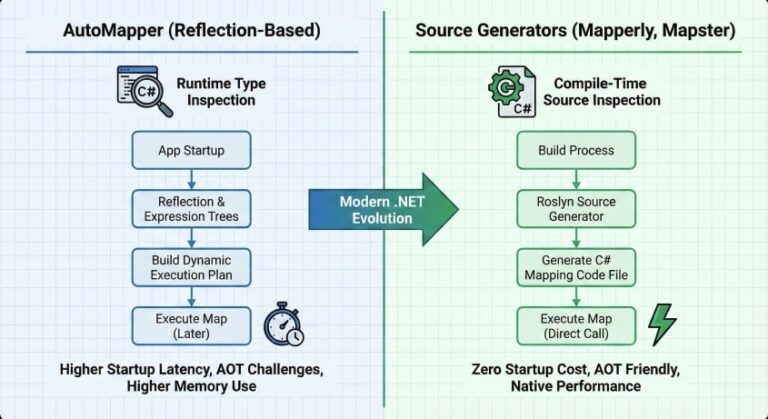 AutoMapper (Reflection-Based)

C#

Runtime Type Inspection

App Startup

Reflection & Expression Trees

Build Dynamic Execution Plan

Execute Map (Later)

Higher Startup Latency, AOT Challenges, Higher Memory Use

Modern .NET Evolution

Source Generators (Mapperly, Mapster)

C#

Compile-Time Source Inspection

Build Process

Roslyn Source Generator

Generate C# Mapping Code File

Execute Map (Direct Call)

Zero Startup Cost, AOT Friendly, Native Performance